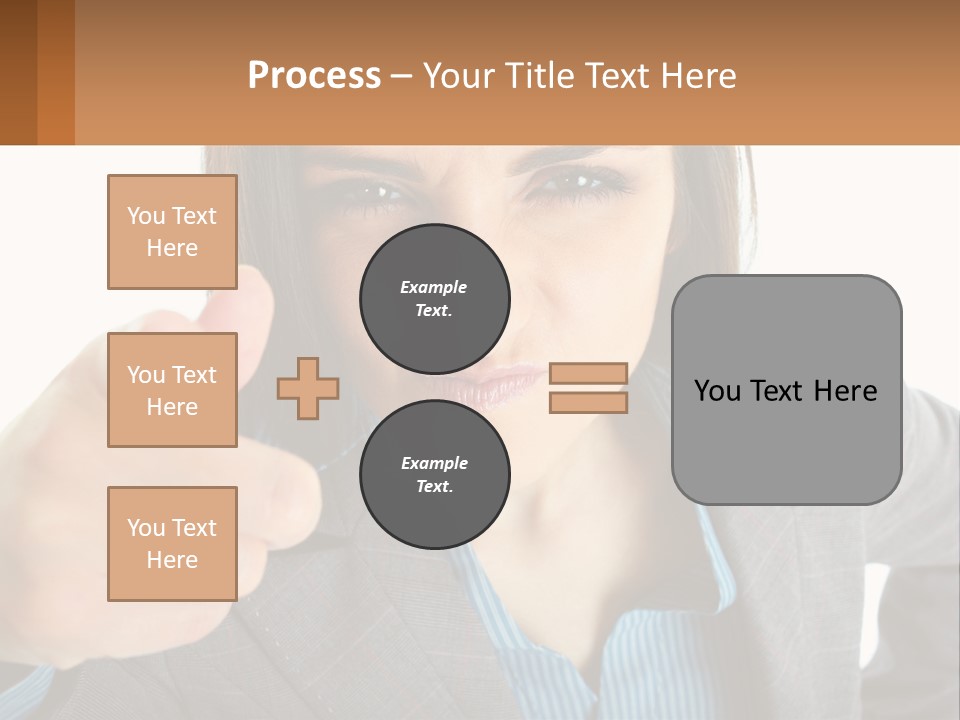 Process – Your Title Text Here

You Text Here

You Text Here

You Text Here

Example Text.

Example Text.

You Text Here